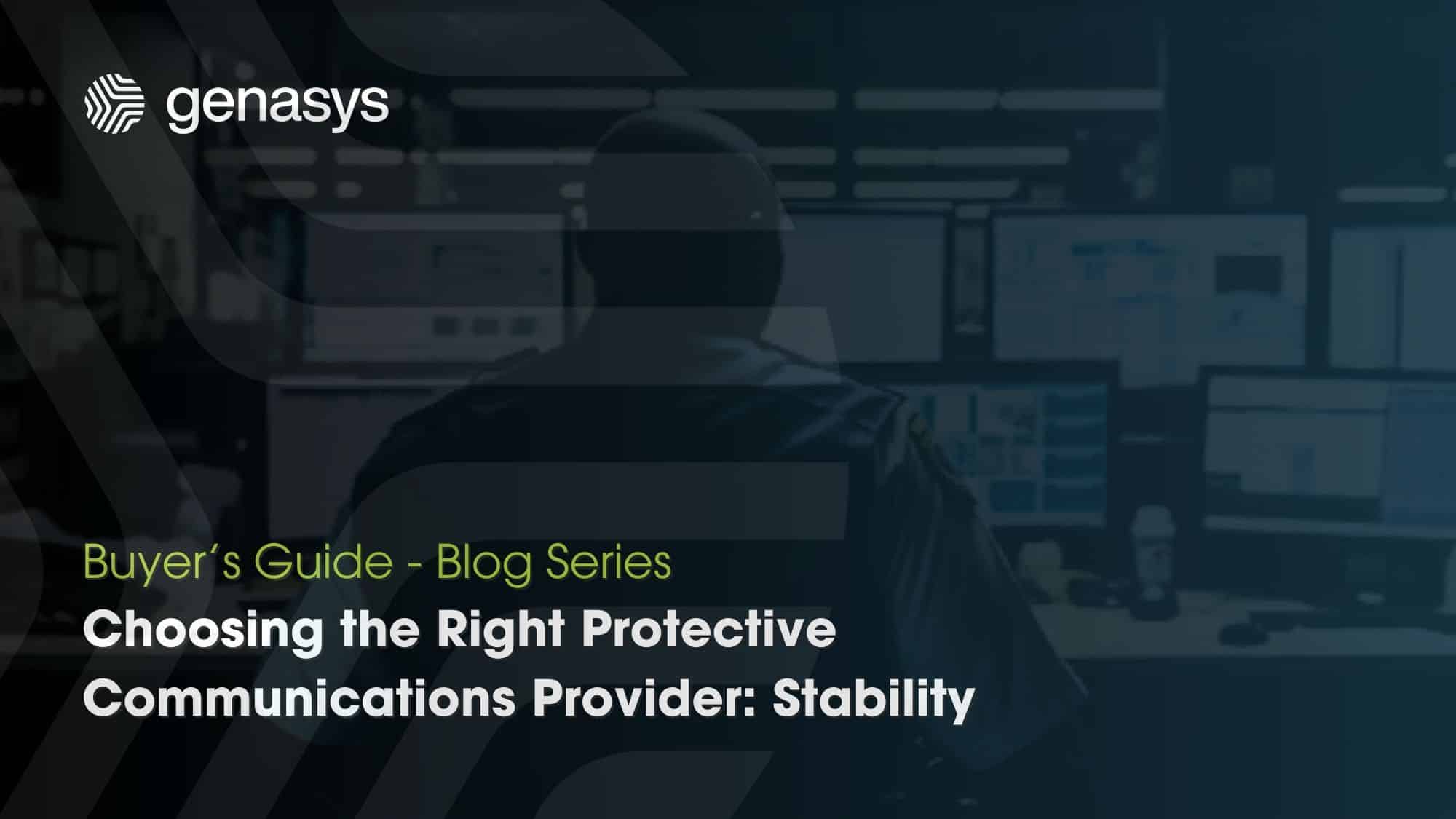 genasys

Buyer's Guide - Blog Series

Choosing the Right Protective Communications Provider: Stability